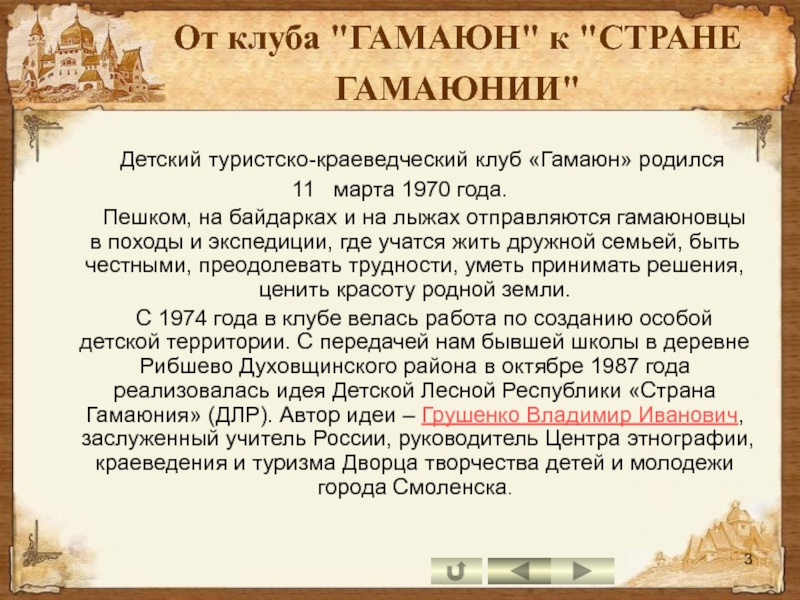 От клуба "ГАМАЮН" к "СТРАНЕ ГАМАЮНИИ"

Детский туристско-краеведческий клуб «Гамаюн» родился 11 марта 1970 года.

Пешком, на байдарках и на лыжах отправляются гамаюновцы в походы и экспедиции, где учатся жить дружной семьей, быть честными, преодолевать трудности, уметь принимать решения, ценить красоту родной земли.

С 1974 года в клубе велась работа по созданию особой детской территории. С передачей нам бывшей школы в деревне Рибшево Духовщинского района в октябре 1987 года реализовалась идея Детской Лесной Республики «Страна Гамаюния» (ДЛР). Автор идеи – Грушенко Владимир Иванович, заслуженный учитель России, руководитель Центра этнографии, краеведения и туризма Дворца творчества детей и молодежи города Смоленска.

3